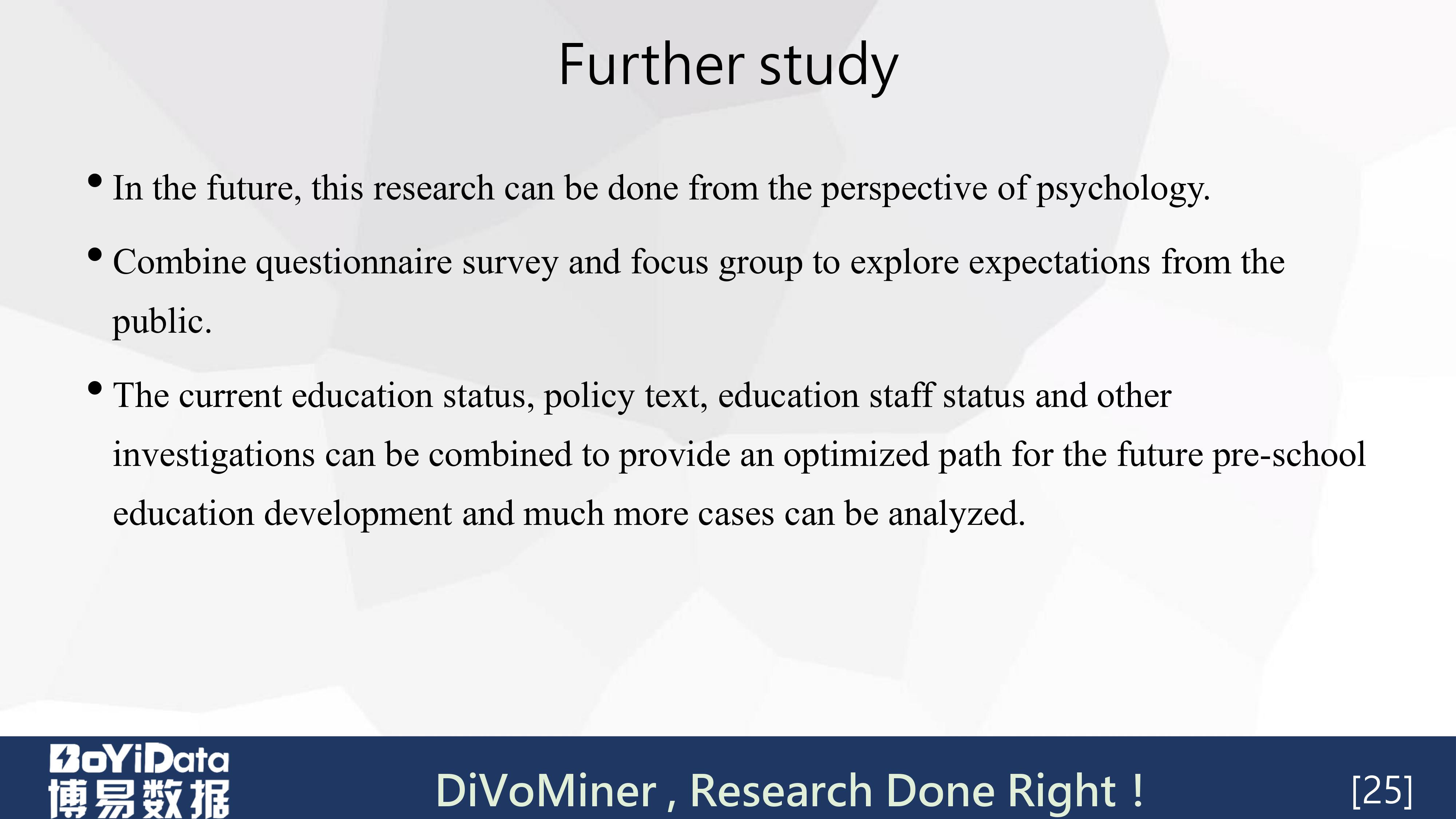 Further study

• In the future, this research can be done from the perspective of psychology.

• Combine questionnaire survey and focus group to explore expectations from the public.

• The current education status, policy text, education staff status and other investigations can be combined to provide an optimized path for the future pre-school education development and much more cases can be analyzed.

BoYiData
博易数据

DiVoMiner , Research Done Right !

[25]